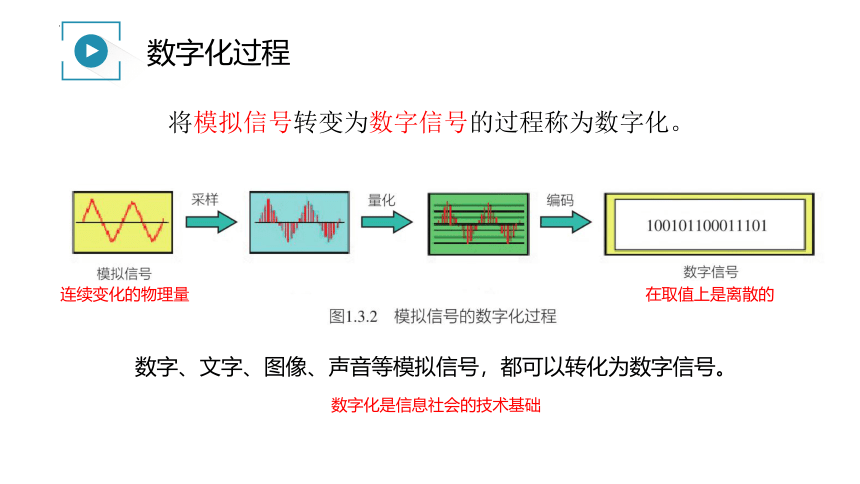 数字化过程

将模拟信号转变为数字信号的过程称为数字化。

采样

量化

编码

100101100011101

模拟信号
连续变化的物理量

数字信号
在取值上是离散的

图1.3.2 模拟信号的数字化过程

数字、文字、图像、声音等模拟信号，都可以转化为数字信号。

数字化是信息社会的技术基础